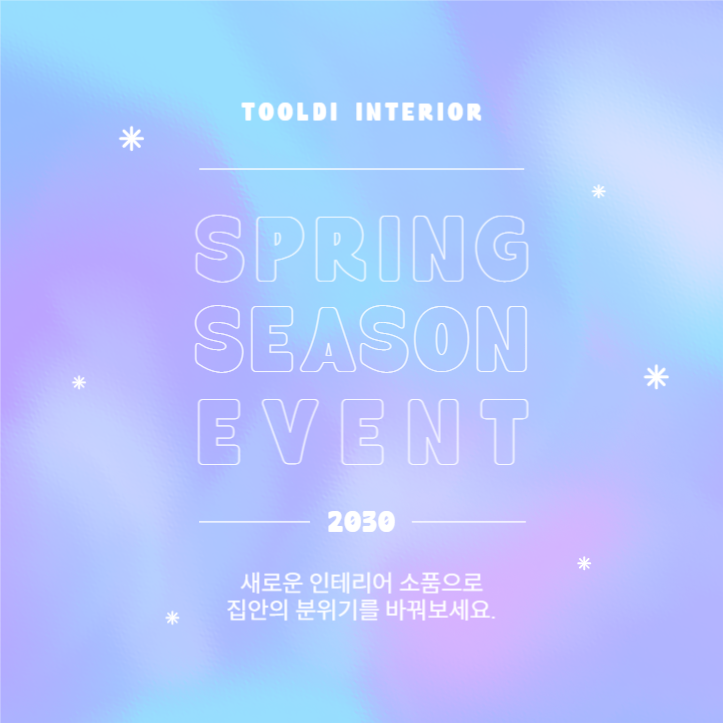 TOOLDI INTERIOR

SPRING
SEASON
EVENT

2030

새로운 인테리어 소품으로
집안의 분위기를 바꿔보세요.